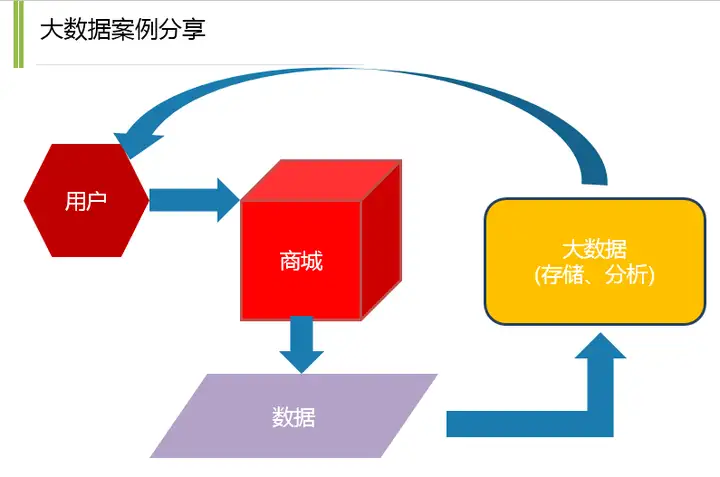 大数据案例分享

用户

商城

数据

大数据
(存储、分析)